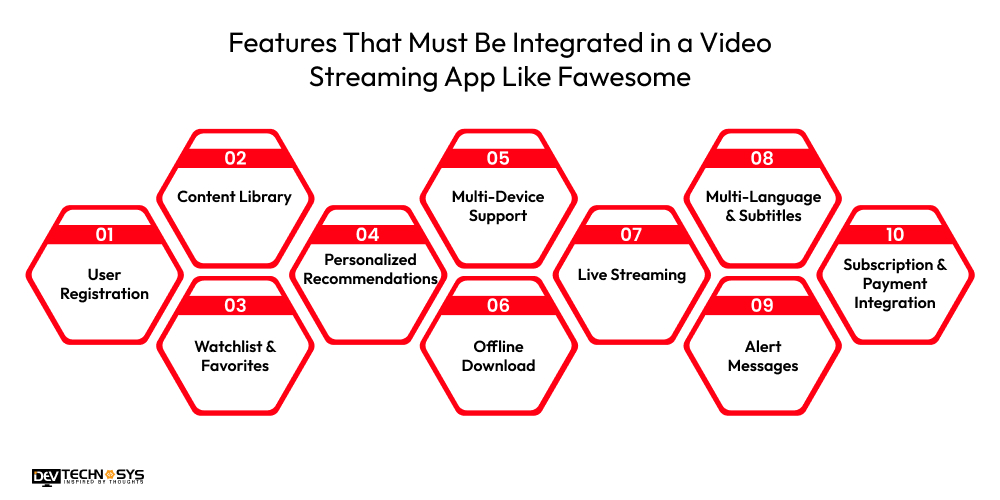 Features That Must Be Integrated in a Video Streaming App Like Fawesome

01
User Registration

02
Content Library

03
Watchlist & Favorites

04
Personalized Recommendations

05
Multi-Device Support

06
Offline Download

07
Live Streaming

08
Multi-Language & Subtitles

09
Alert Messages

10
Subscription & Payment Integration

DEV TECHNOSYS
INSPIRED BY THOUGHTS